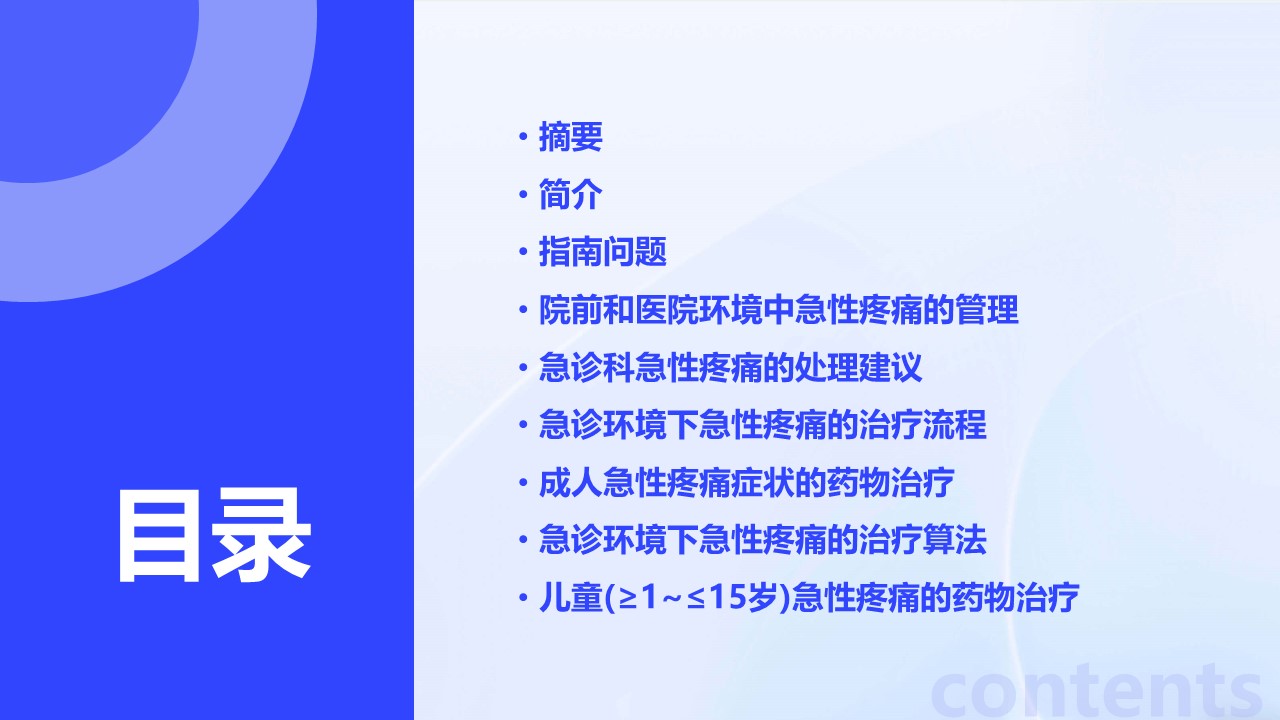 目录

• 摘要
• 简介
• 指南问题
• 院前和医院环境中急性疼痛的管理
• 急诊科急性疼痛的处理建议
• 急诊环境下急性疼痛的治疗流程
• 成人急性疼痛症状的药物治疗
• 急诊环境下急性疼痛的治疗算法
• 儿童(≥1~≤15岁)急性疼痛的药物治疗

contents